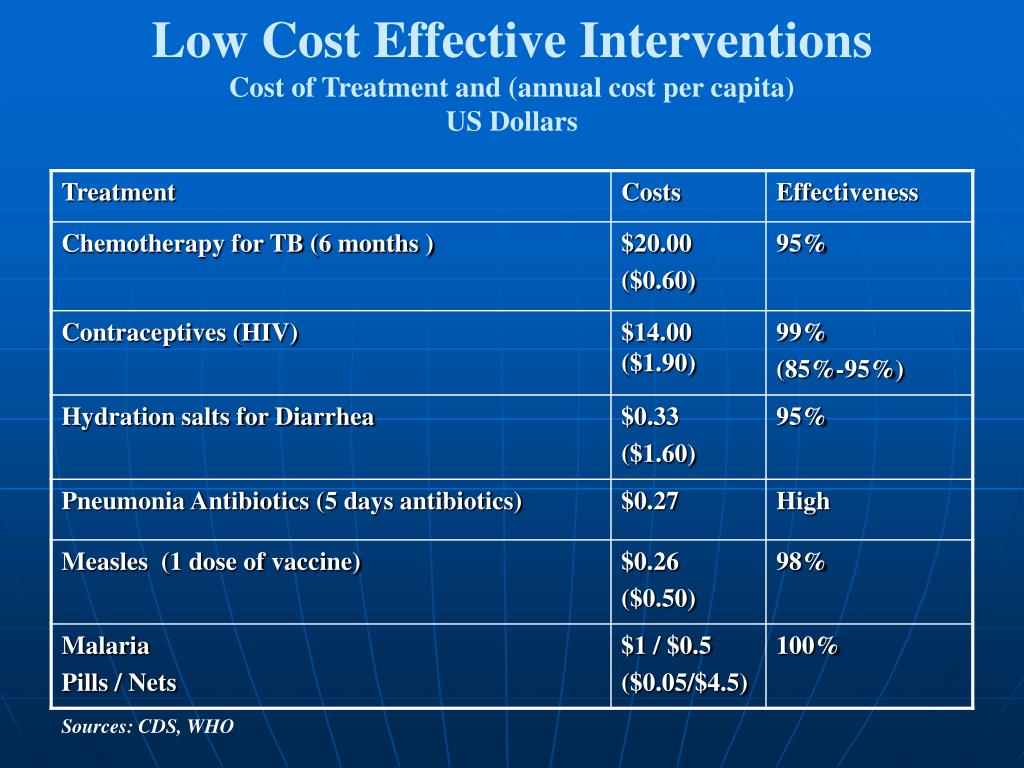 Low Cost Effective Interventions
Cost of Treatment and (annual cost per capita)
US Dollars

| Treatment | Costs | Effectiveness |
|---|---|---|
| Chemotherapy for TB (6 months ) | \$20.00 (\$0.60) | 95% |
| Contraceptives (HIV) | \$14.00 (\$1.90) | 99% (85%-95%) |
| Hydration salts for Diarrhea | \$0.33 (\$1.60) | 95% |
| Pneumonia Antibiotics (5 days antibiotics) | \$0.27 | High |
| Measles (1 dose of vaccine) | \$0.26 (\$0.50) | 98% |
| Malaria Pills / Nets | \$1 / \$0.5 (\$0.05/\$4.5) | 100% |

Sources: CDS, WHO